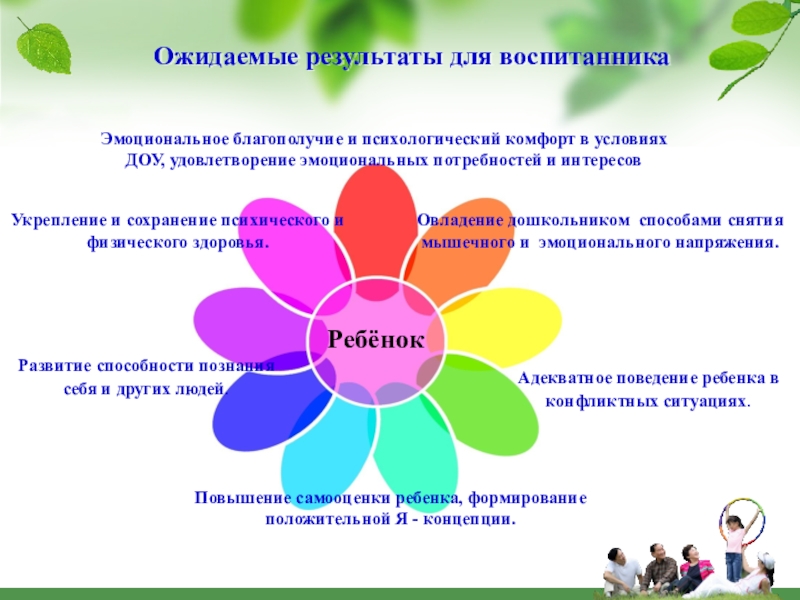 Ожидаемые результаты для воспитанника

Эмоциональное благополучие и психологический комфорт в условиях ДОУ, удовлетворение эмоциональных потребностей и интересов

Укрепление и сохранение психического и физического здоровья.

Овладение дошкольником способами снятия мышечного и эмоционального напряжения.

Ребёнок

Развитие способности познания себя и других людей.

Адекватное поведение ребенка в конфликтных ситуациях.

Повышение самооценки ребенка, формирование положительной Я - концепции.